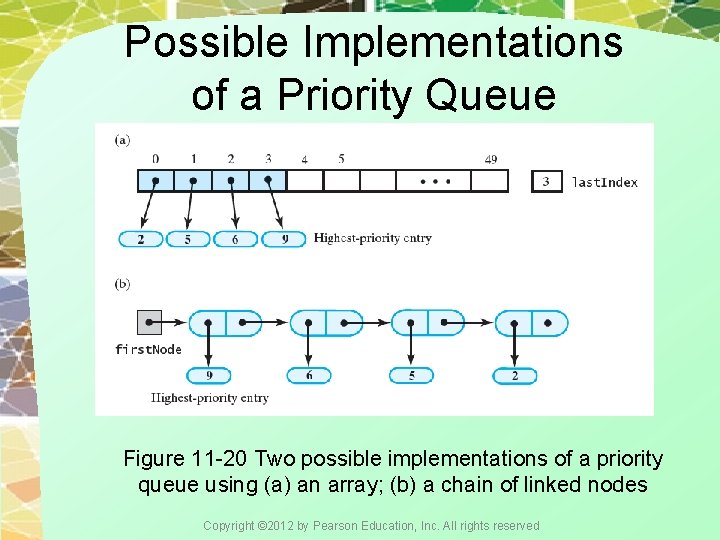 Possible Implementations of a Priority Queue

(a)

0 1 2 3 4 5 49

• • •

3 lastIndex

2 5 6 9 Highest-priority entry

(b)

firstNode

9 6 5 2

Highest-priority entry

Figure 11-20 Two possible implementations of a priority queue using (a) an array; (b) a chain of linked nodes

Copyright ©2012 by Pearson Education, Inc. All rights reserved